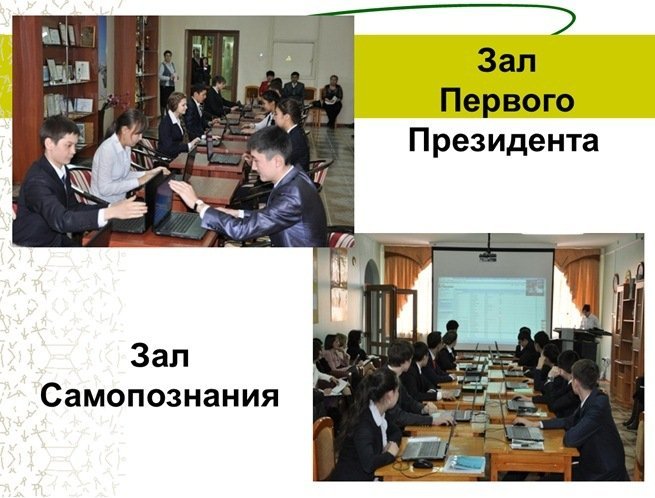 Зал
Первого
Президента

Зал
Самопознания